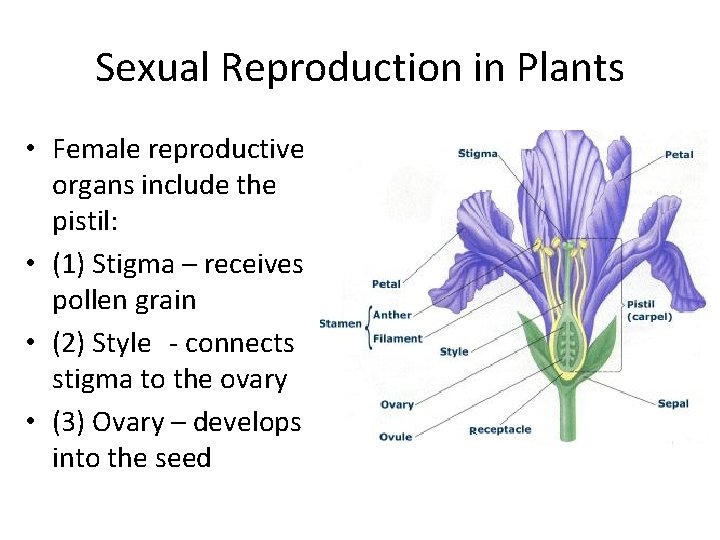 Sexual Reproduction in Plants

• Female reproductive organs include the pistil:
• (1) Stigma – receives pollen grain
• (2) Style - connects stigma to the ovary
• (3) Ovary – develops into the seed

Stigma
Petal
Petal
Stamen
Anther
Filament
Style
Pistil (carpel)
Ovary
Ovule
Receptacle
Sepal